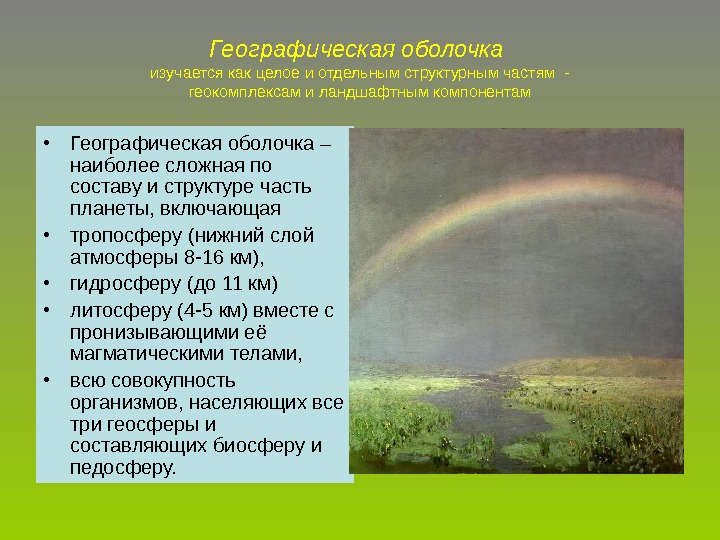 Географическая оболочка
изучается как целое и отдельным структурным частям - геокомплексам и ландшафтным компонентам

• Географическая оболочка – наиболее сложная по составу и структуре часть планеты, включающая
• тропосферу (нижний слой атмосферы 8-16 км),
• гидросферу (до 11 км)
• литосферу (4-5 км) вместе с пронизывающими её магматическими телами,
• всю совокупность организмов, населяющих все три геосферы и составляющих биосферу и педосферу.